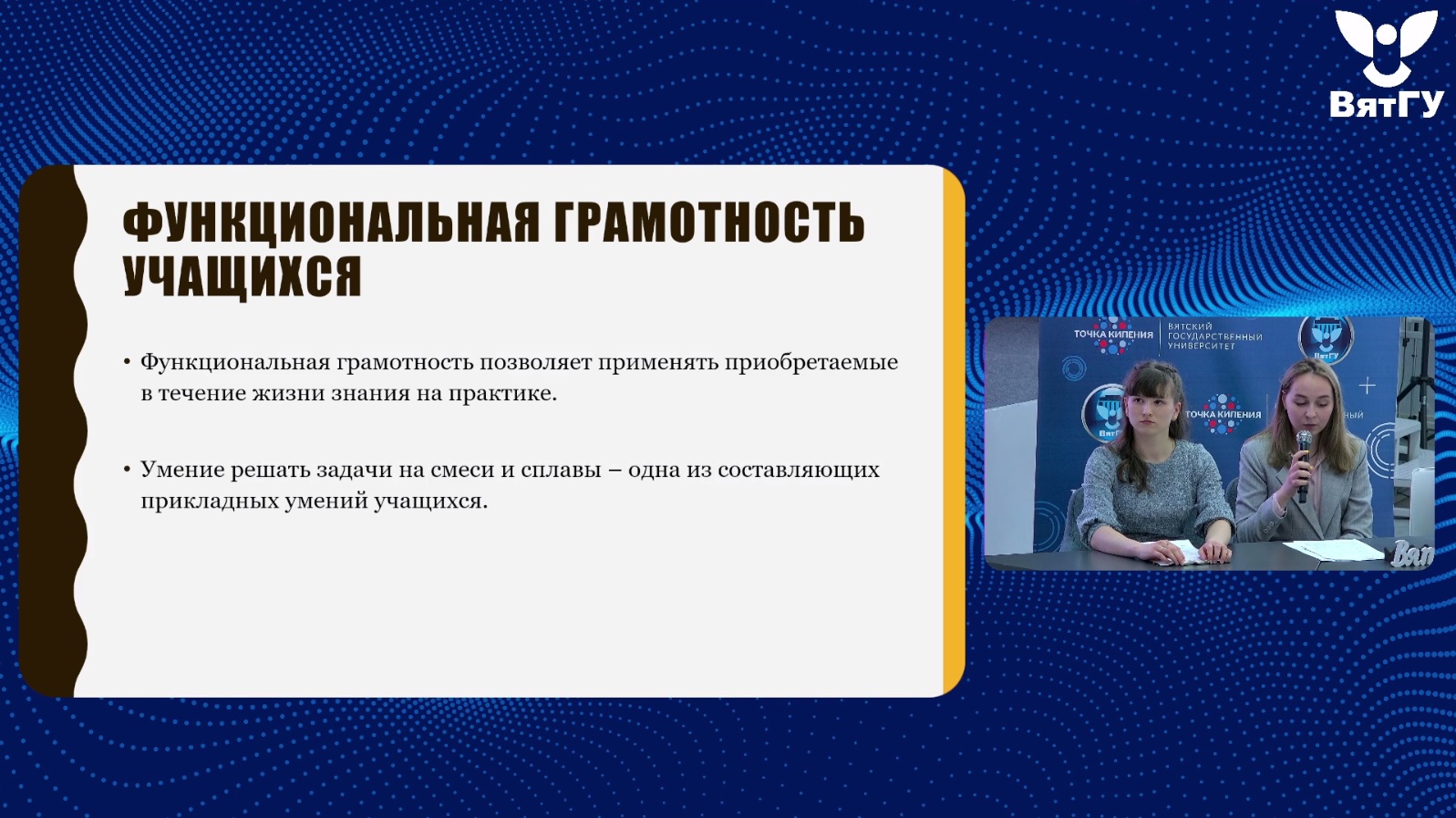 ВятГУ

ФУНКЦИОНАЛЬНАЯ ГРАМОТНОСТЬ УЧАЩИХСЯ

• Функциональная грамотность позволяет применять приобретаемые в течение жизни знания на практике.

• Умение решать задачи на смеси и сплавы – одна из составляющих прикладных умений учащихся.

ТОЧКА КИПЕНИЯ ВЯТСКИЙ ГОСУДАРСТВЕННЫЙ УНИВЕРСИТЕТ

ВятГУ

ВятГУ

ТОЧКА КИПЕНИЯ

Вят